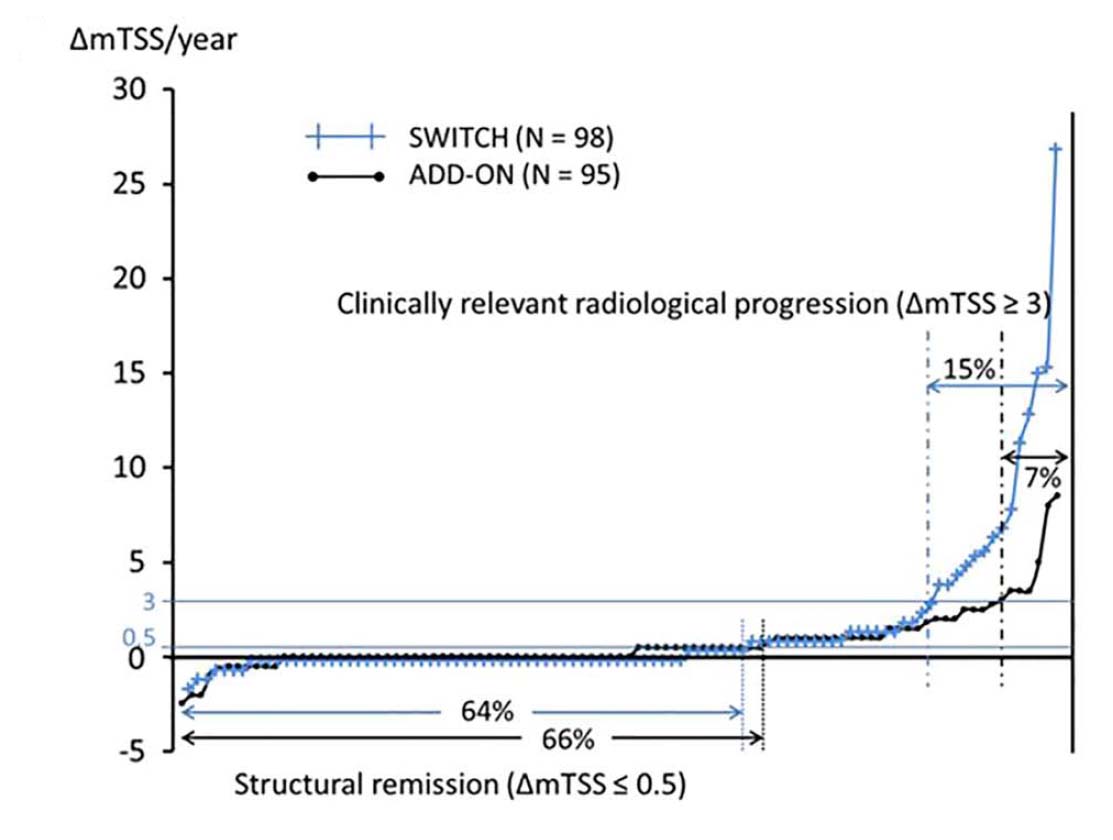 ΔmTSS/year

30
25
20
15
10
5
3
0.5
0
-5

SWITCH (N = 98)
ADD-ON (N = 95)

Clinically relevant radiological progression (ΔmTSS ≥ 3)

15%
7%
64%
66%

Structural remission (ΔmTSS ≤ 0.5)